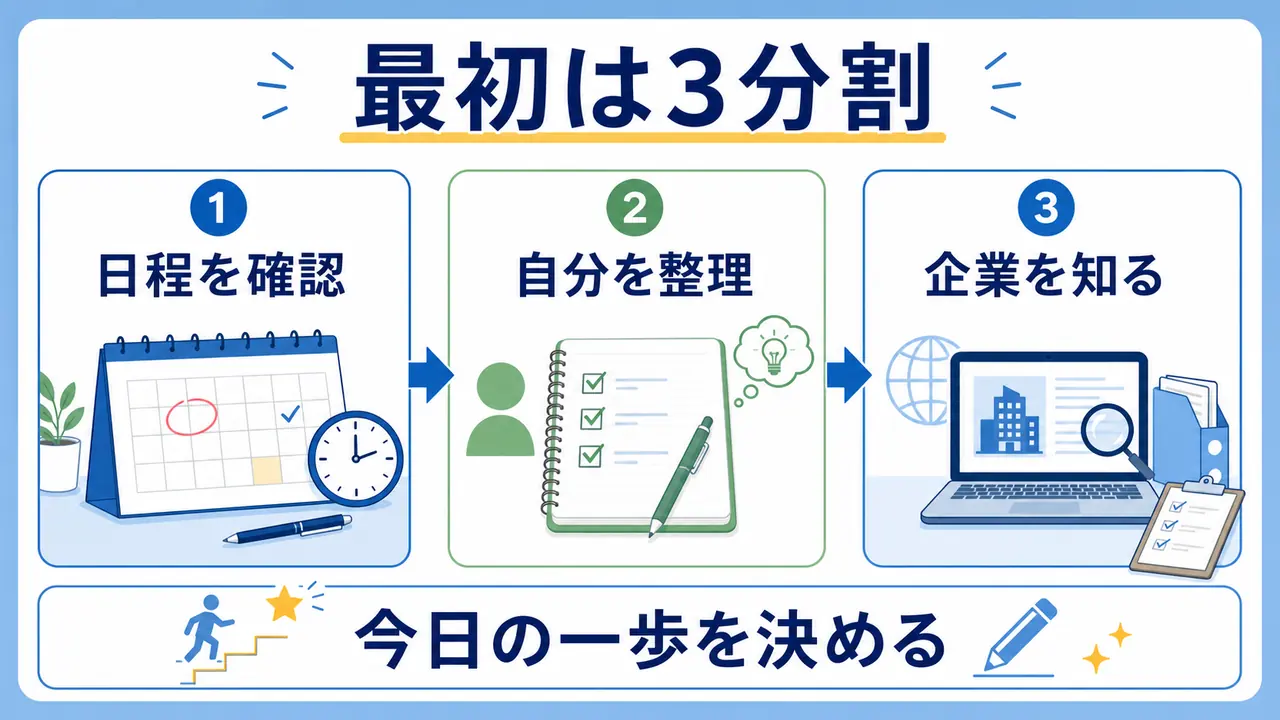 最初は3分割

1
日程を確認

2
自分を整理

3
企業を知る

今日の一歩を決める